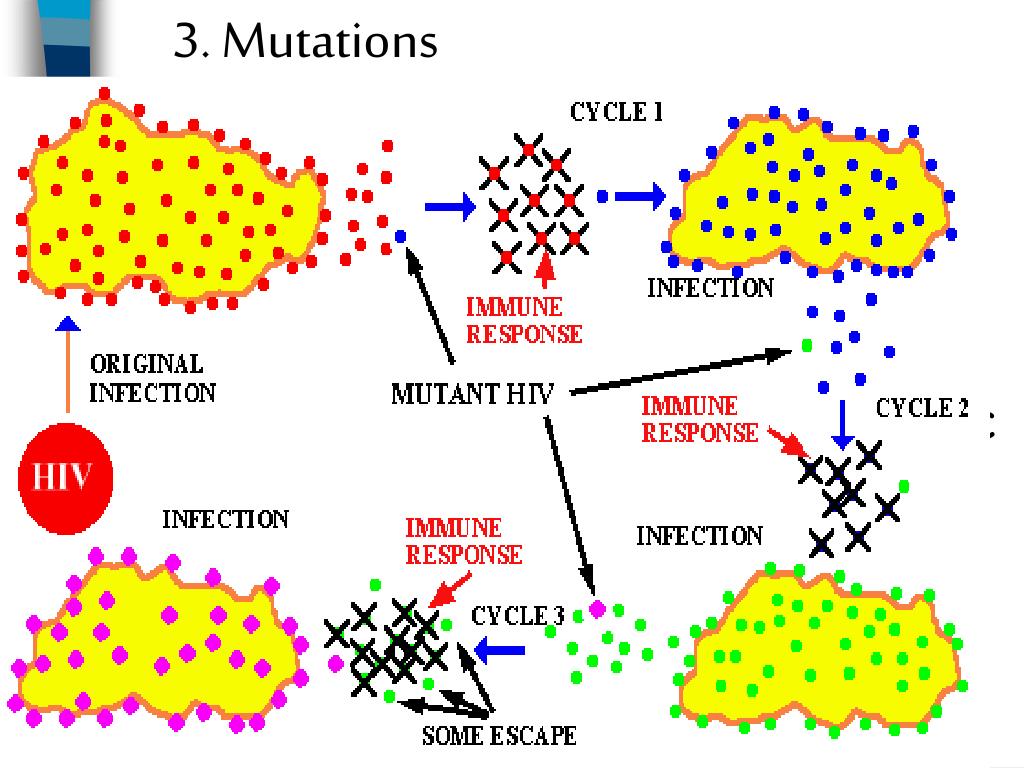 3. Mutations

CYCLE 1

IMMUNE RESPONSE

INFECTION

ORIGINAL INFECTION

MUTANT HIV

IMMUNE RESPONSE

CYCLE 2

HIV

INFECTION

IMMUNE RESPONSE

INFECTION

CYCLE 3

SOME ESCAPE